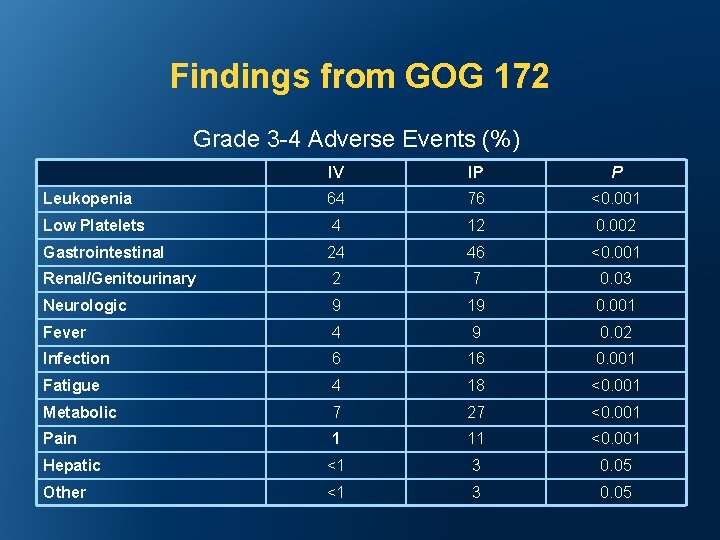 Findings from GOG 172

Grade 3-4 Adverse Events (%)

| | IV | IP | P |
|---|---|---|---|
| Leukopenia | 64 | 76 | <0.001 |
| Low Platelets | 4 | 12 | 0.002 |
| Gastrointestinal | 24 | 46 | <0.001 |
| Renal/Genitourinary | 2 | 7 | 0.03 |
| Neurologic | 9 | 19 | 0.001 |
| Fever | 4 | 9 | 0.02 |
| Infection | 6 | 16 | 0.001 |
| Fatigue | 4 | 18 | <0.001 |
| Metabolic | 7 | 27 | <0.001 |
| Pain | 1 | 11 | <0.001 |
| Hepatic | <1 | 3 | 0.05 |
| Other | <1 | 3 | 0.05 |